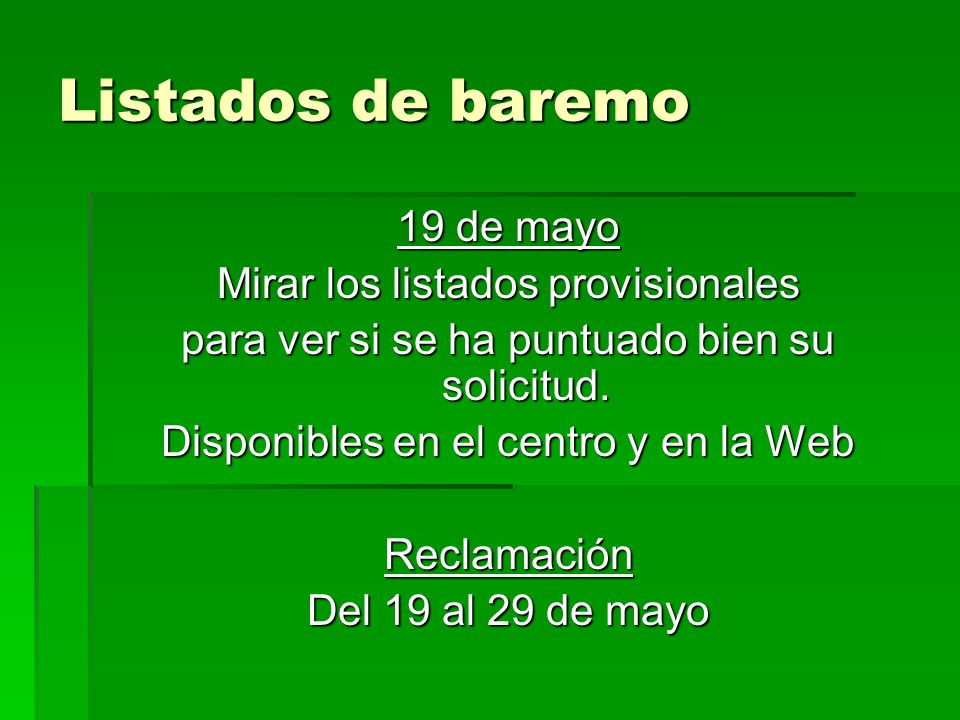 Listados de baremo

19 de mayo
Mirar los listados provisionales para ver si se ha puntuado bien su solicitud.
Disponibles en el centro y en la Web

Reclamación
Del 19 al 29 de mayo